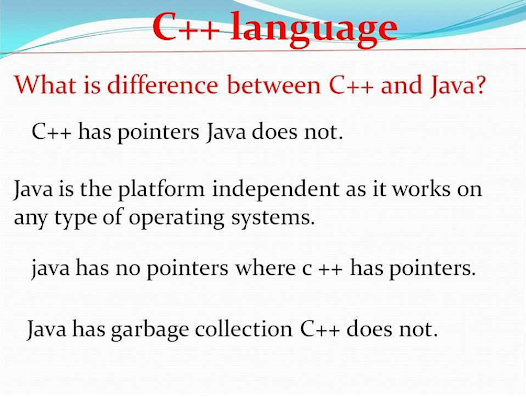 C++ language

What is difference between C++ and Java?

C++ has pointers Java does not.

Java is the platform independent as it works on any type of operating systems.

java has no pointers where c ++ has pointers.

Java has garbage collection C++ does not.